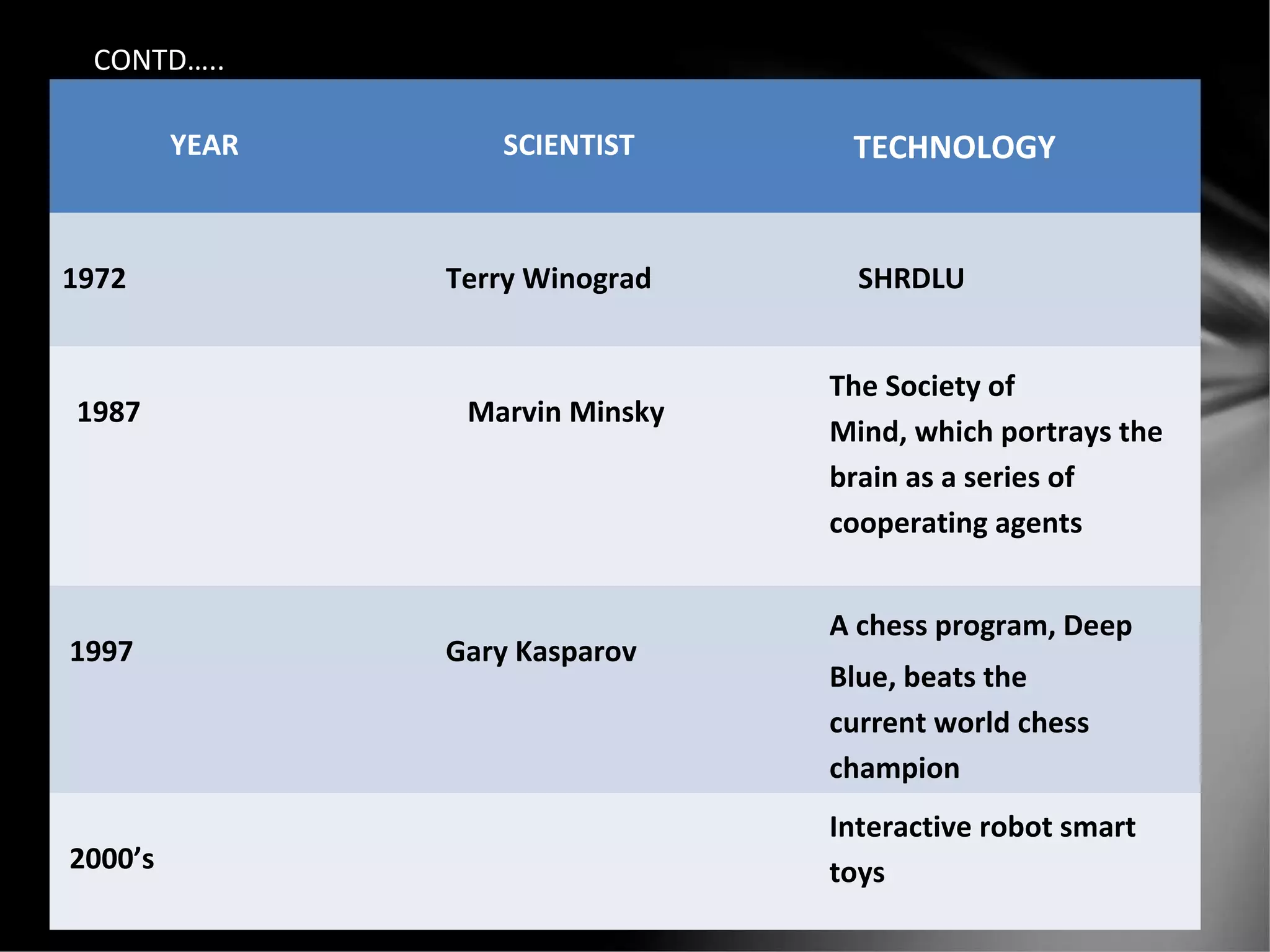 CONTD…..

| YEAR | SCIENTIST | TECHNOLOGY |
|---|---|---|
| 1972 | Terry Winograd | SHRDLU |
| 1987 | Marvin Minsky | The Society of Mind, which portrays the brain as a series of cooperating agents |
| 1997 | Gary Kasparov | A chess program, Deep Blue, beats the current world chess champion |
| 2000’s | | Interactive robot smart toys |